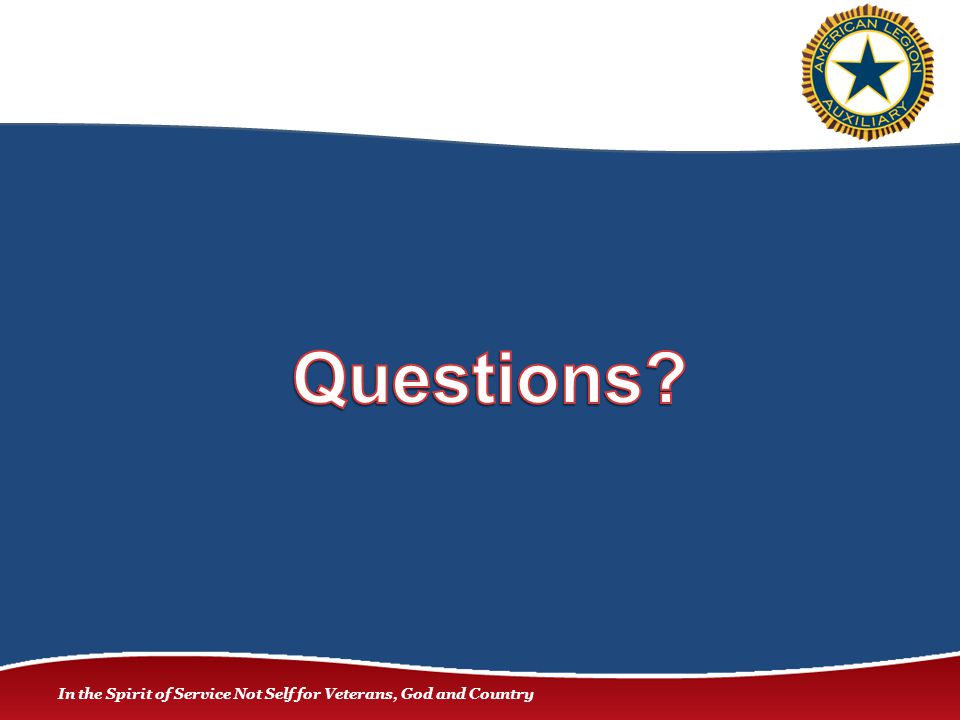 AMERICAN LEGION
AUXILIARY

Questions?

In the Spirit of Service Not Self for Veterans, God and Country